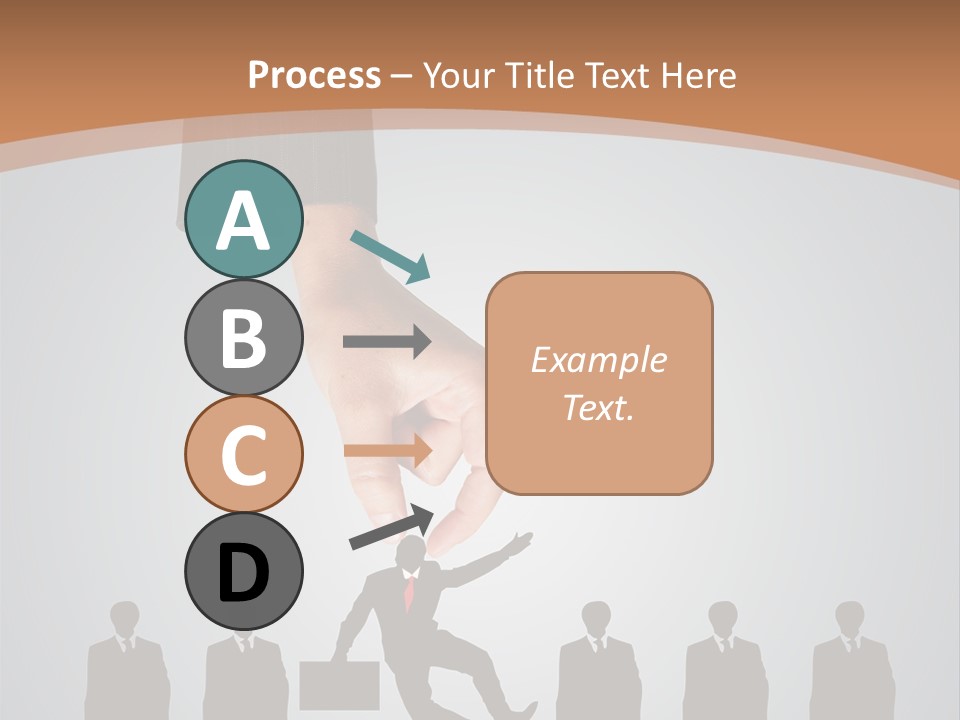 Process – Your Title Text Here

A

B

C

D

Example Text.